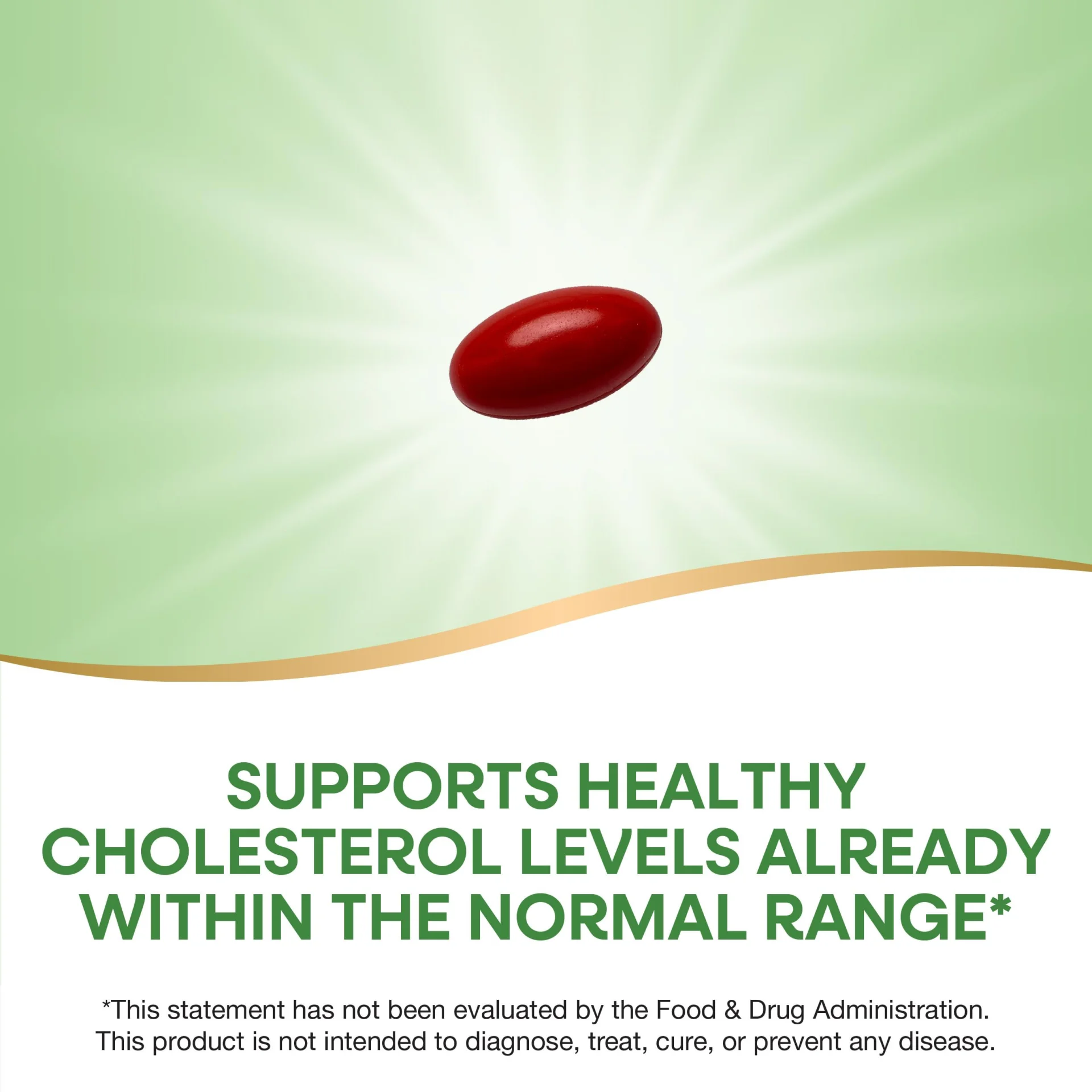 SUPPORTS HEALTHY CHOLESTEROL LEVELS ALREADY WITHIN THE NORMAL RANGE*

*This statement has not been evaluated by the Food & Drug Administration. This product is not intended to diagnose, treat, cure, or prevent any disease.